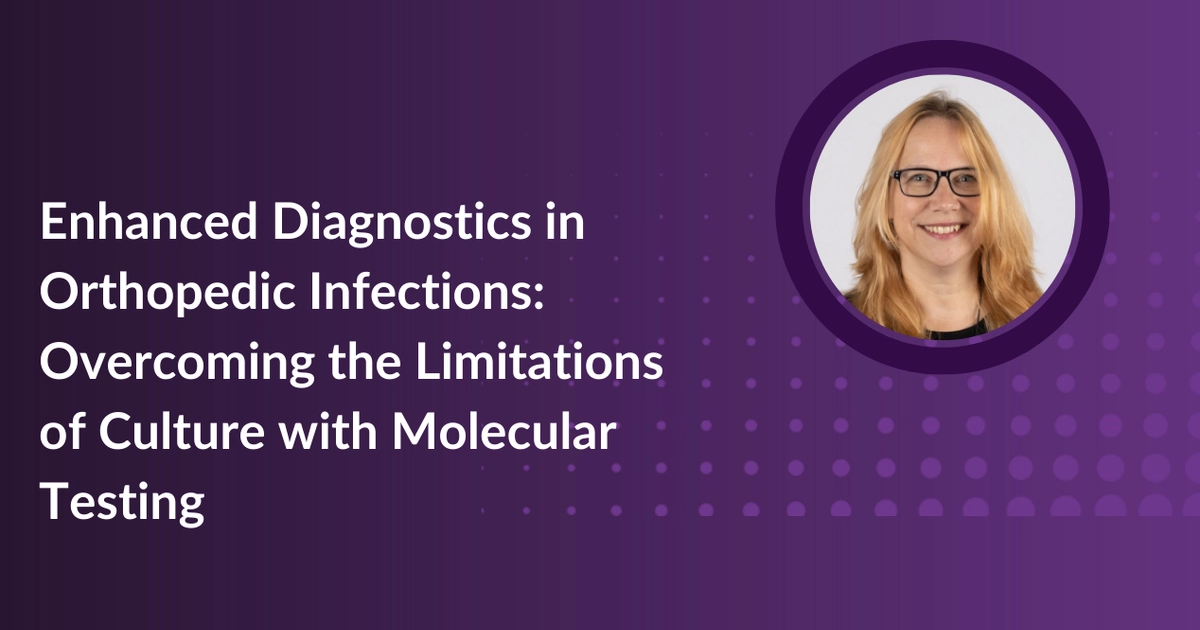 Enhanced Diagnostics in Orthopedic Infections: Overcoming the Limitations of Culture with Molecular Testing